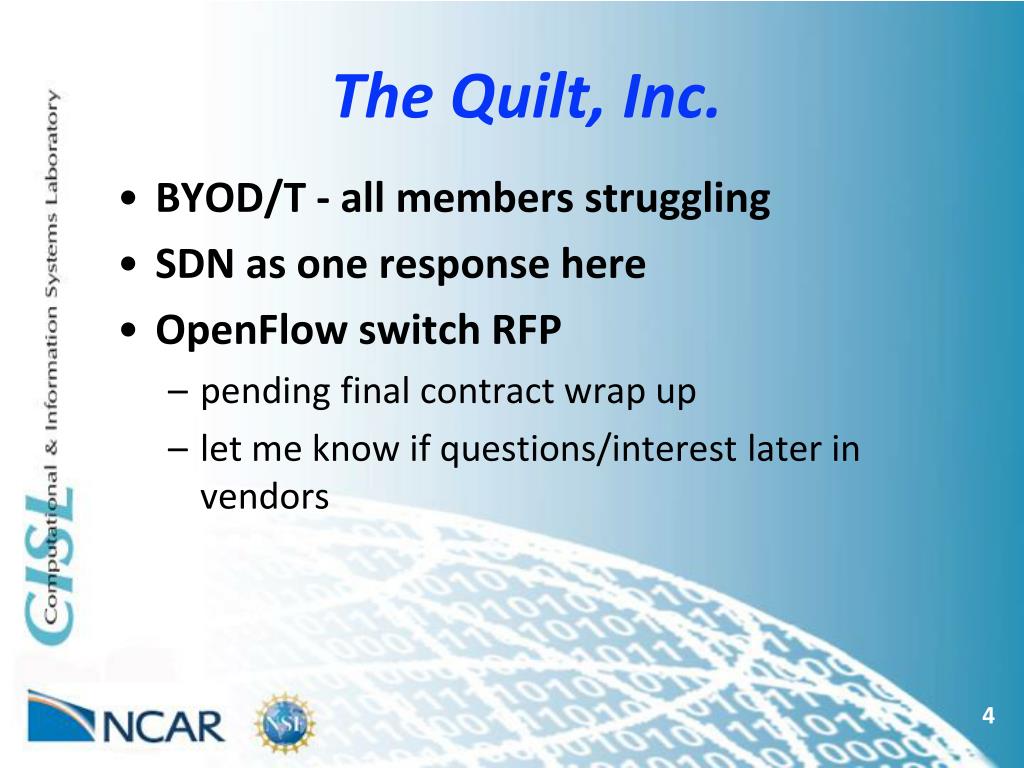 CISL Computational & Information Systems Laboratory

The Quilt, Inc.

• BYOD/T - all members struggling
• SDN as one response here
• OpenFlow switch RFP
– pending final contract wrap up
– let me know if questions/interest later in vendors

NCAR

NSF

4